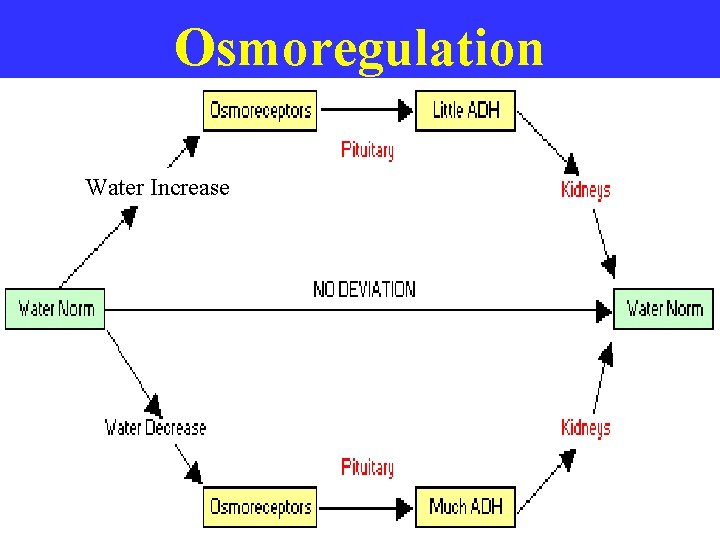 Osmoregulation

Osmoreceptors

Little ADH

Pituitary

Water Increase

Kidneys

Water Norm

NO DEVIATION

Water Norm

Water Decrease

Kidneys

Pituitary

Osmoreceptors

Much ADH